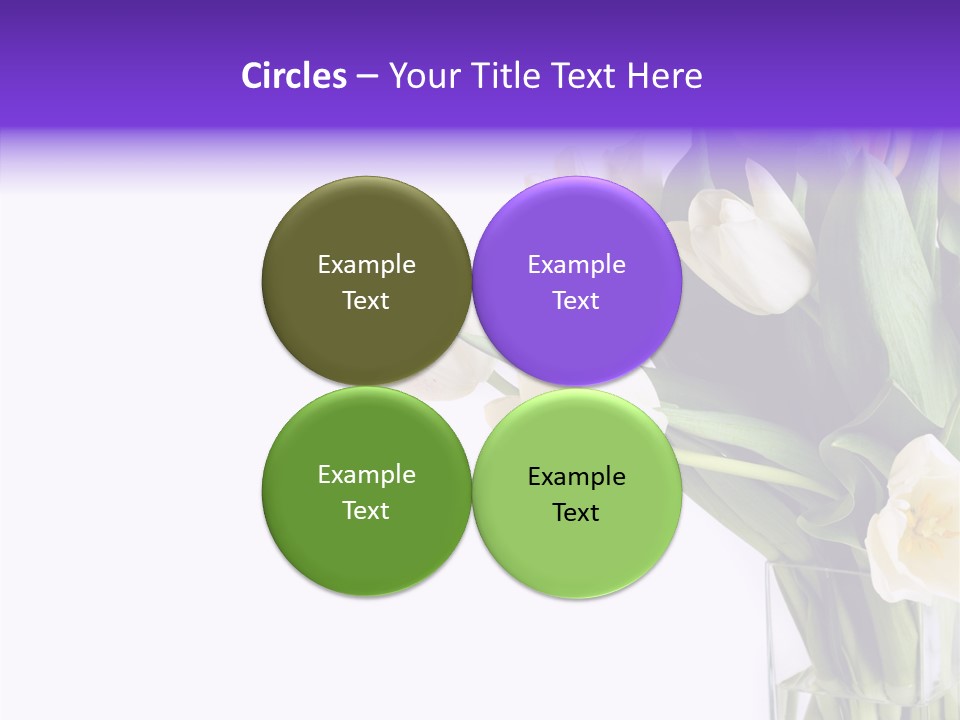 Circles – Your Title Text Here

Example Text

Example Text

Example Text

Example Text